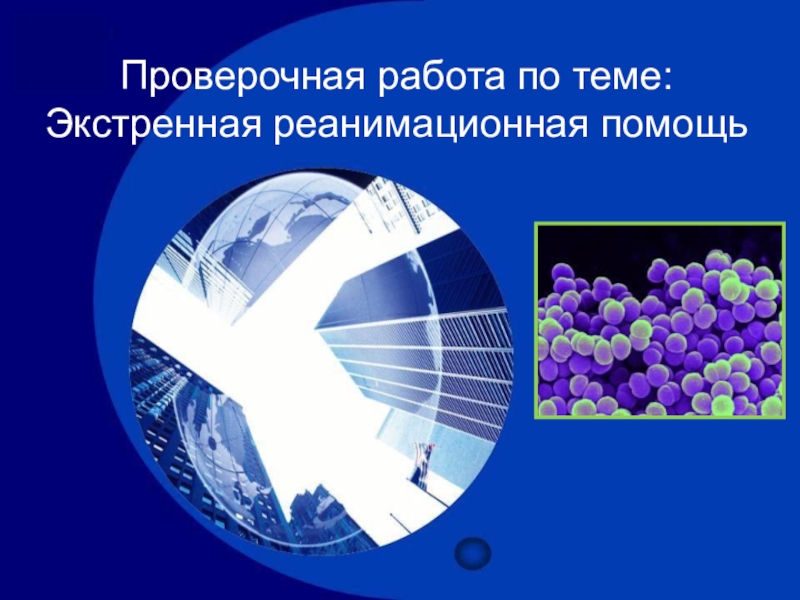 Проверочная работа по теме:
Экстренная реанимационная помощь